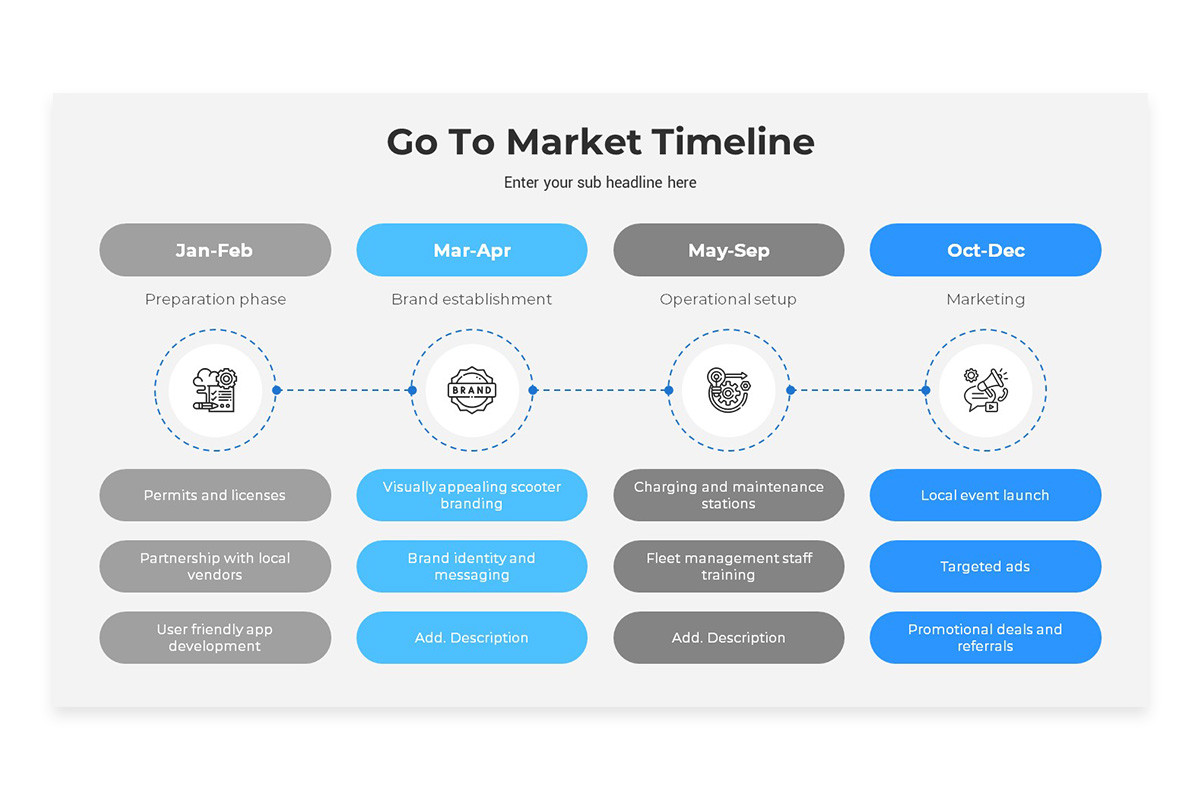 Go To Market Timeline

Enter your sub headline here

Jan-Feb

Preparation phase

Permits and licenses

Partnership with local vendors

User friendly app development

Mar-Apr

Brand establishment

BRAND

Visually appealing scooter branding

Brand identity and messaging

Add. Description

May-Sep

Operational setup

Charging and maintenance stations

Fleet management staff training

Add. Description

Oct-Dec

Marketing

Local event launch

Targeted ads

Promotional deals and referrals